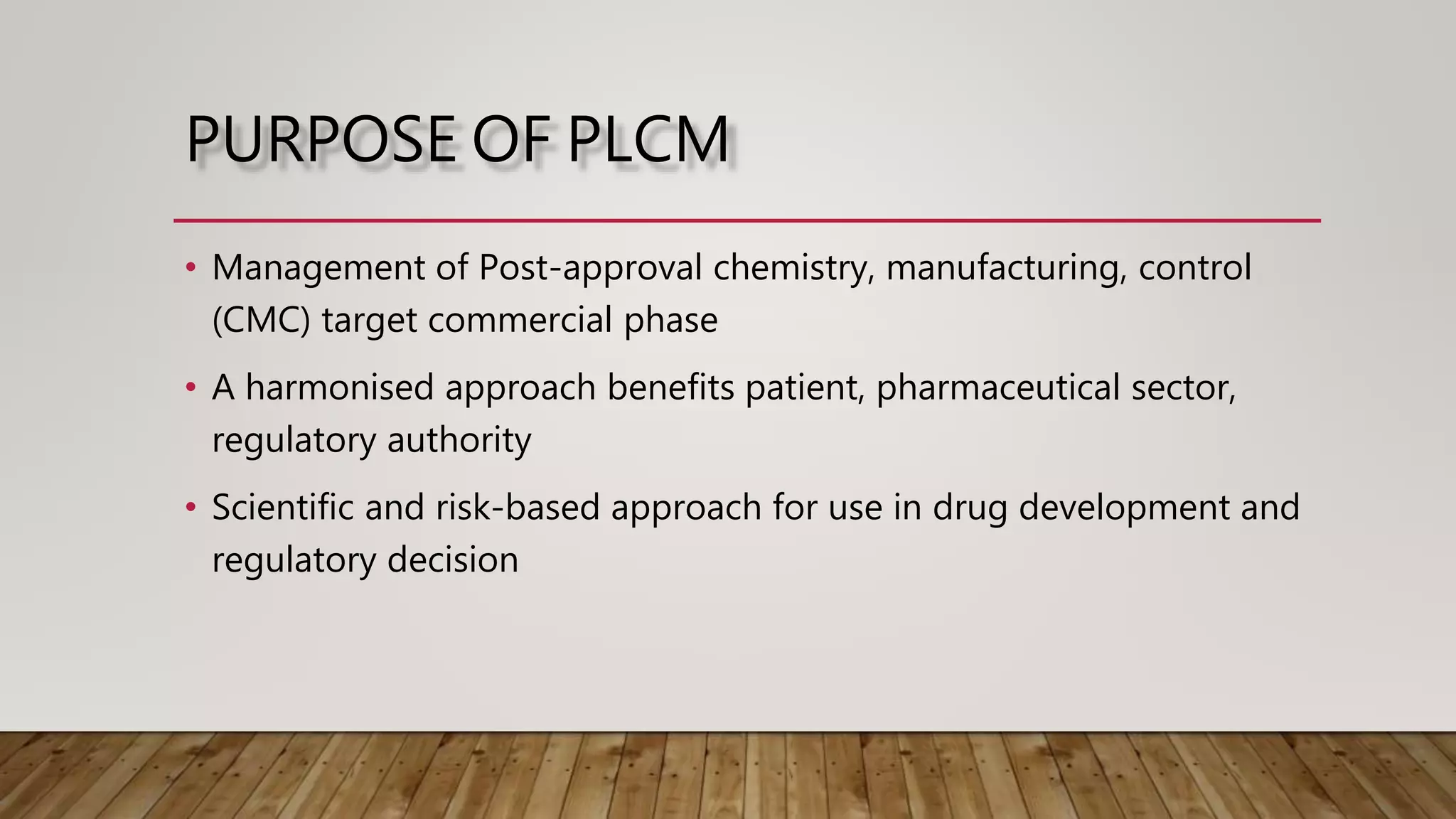 PURPOSE OF PLCM

• Management of Post-approval chemistry, manufacturing, control (CMC) target commercial phase

• A harmonised approach benefits patient, pharmaceutical sector, regulatory authority

• Scientific and risk-based approach for use in drug development and regulatory decision